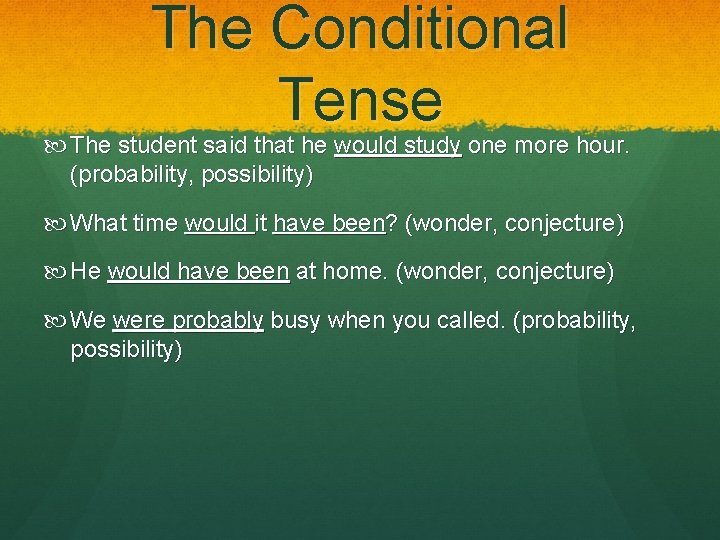 The Conditional Tense

The student said that he would study one more hour. (probability, possibility)

What time would it have been? (wonder, conjecture)

He would have been at home. (wonder, conjecture)

We were probably busy when you called. (probability, possibility)